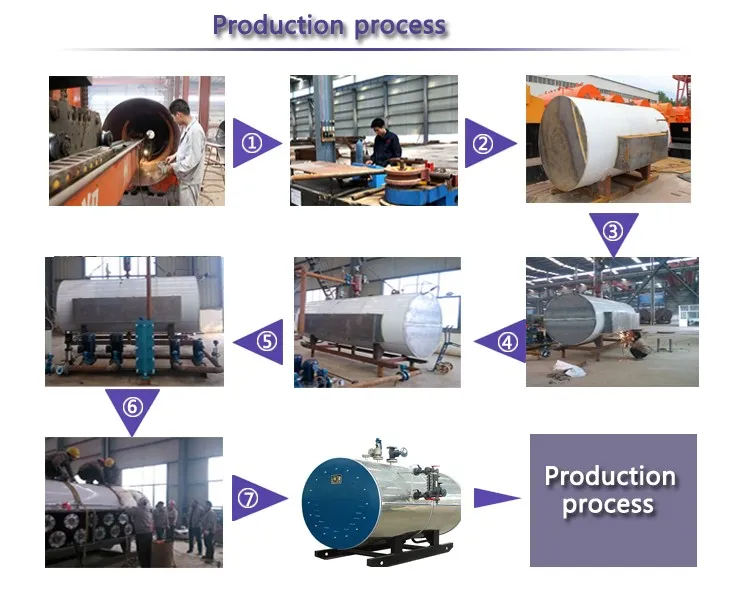 Production process

①

②

③

④

⑤

⑥

⑦

Production process